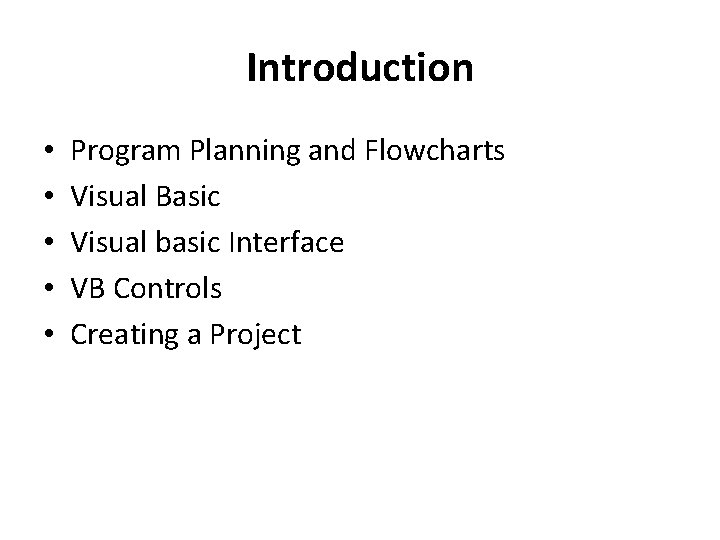 Introduction

• Program Planning and Flowcharts
• Visual Basic
• Visual basic Interface
• VB Controls
• Creating a Project